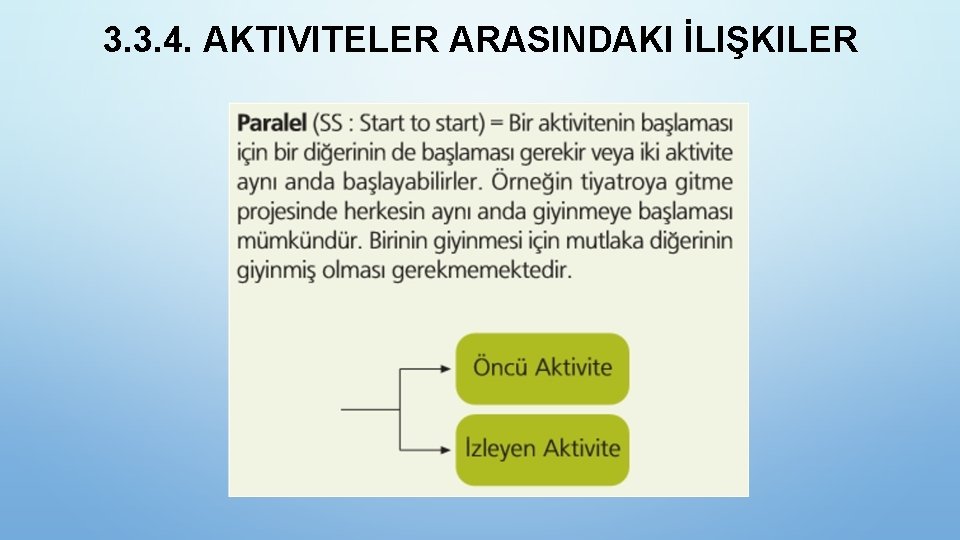 3.3.4. AKTIVITELER ARASINDAKI İLIŞKILER

Paralel (SS : Start to start) = Bir aktivitenin başlaması için bir diğerinin de başlaması gerekir veya iki aktivite aynı anda başlayabilirler. Örneğin tiyatroya gitme projesinde herkesin aynı anda giyinmeye başlaması mümkündür. Birinin giyinmesi için mutlaka diğerinin giyinmiş olması gerekmemektedir.

Öncü Aktivite

İzleyen Aktivite